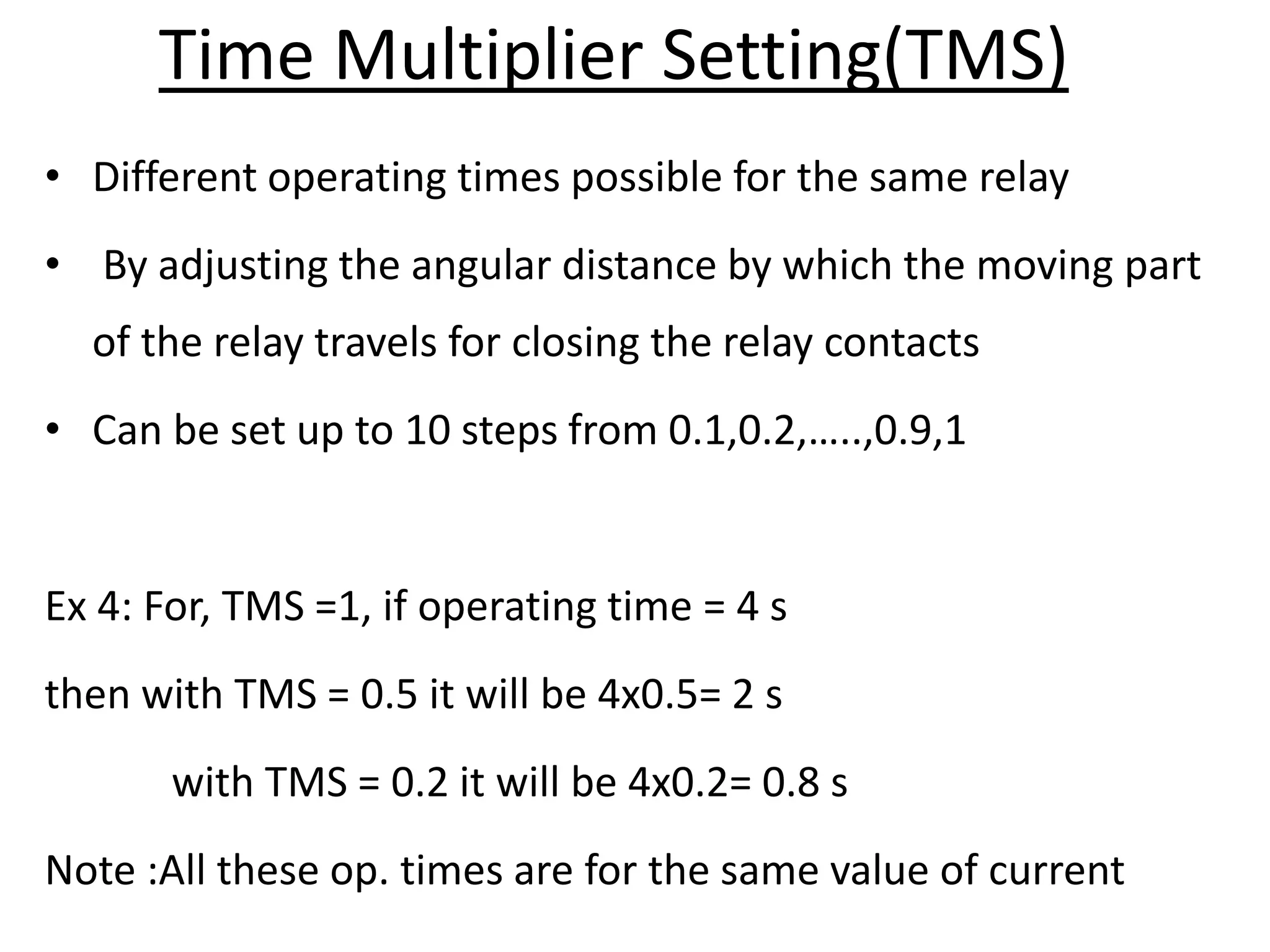 Time Multiplier Setting(TMS)

• Different operating times possible for the same relay

• By adjusting the angular distance by which the moving part of the relay travels for closing the relay contacts

• Can be set up to 10 steps from 0.1,0.2,…..,0.9,1

Ex 4: For, TMS =1, if operating time = 4 s

then with TMS = 0.5 it will be 4x0.5= 2 s

with TMS = 0.2 it will be 4x0.2= 0.8 s

Note :All these op. times are for the same value of current